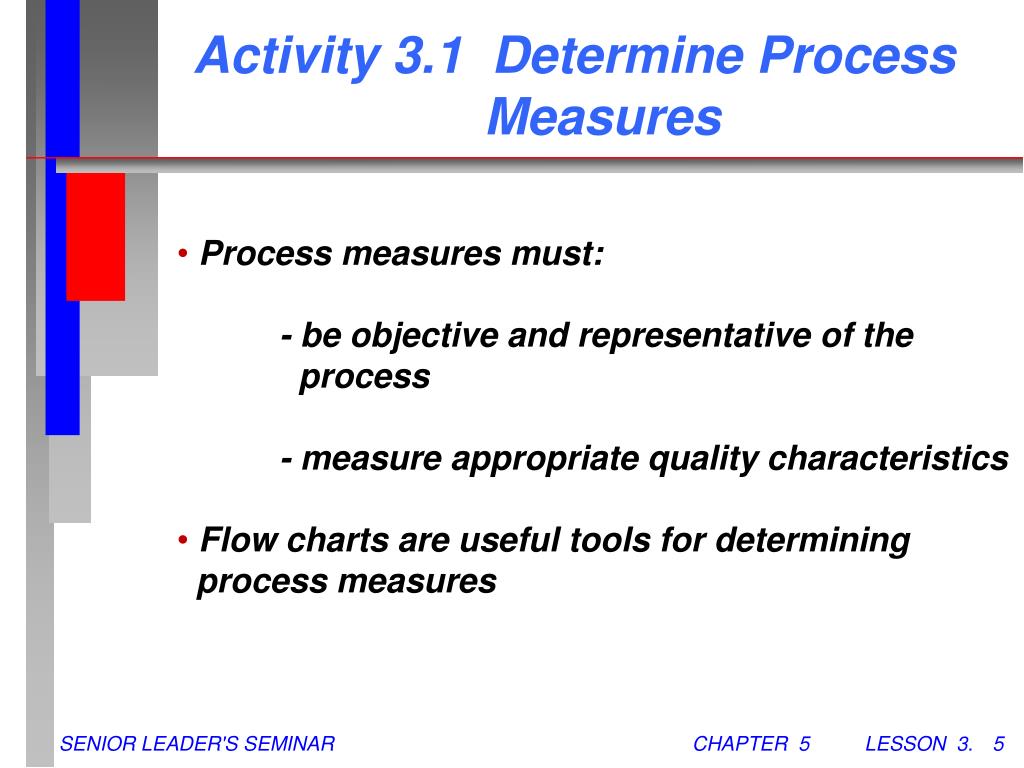 Activity 3.1 Determine Process Measures

• Process measures must:

- be objective and representative of the process

- measure appropriate quality characteristics

• Flow charts are useful tools for determining process measures

SENIOR LEADER'S SEMINAR

CHAPTER 5

LESSON 3. 5